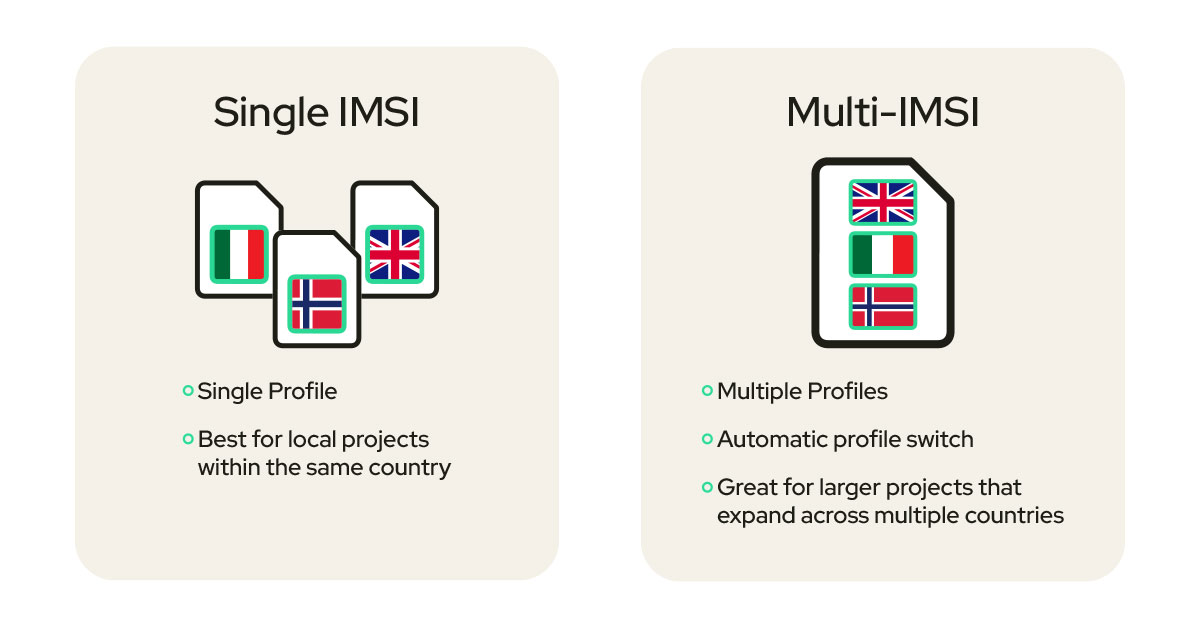 Single IMSI

Single Profile

Best for local projects within the same country

Multi-IMSI

Multiple Profiles

Automatic profile switch

Great for larger projects that expand across multiple countries